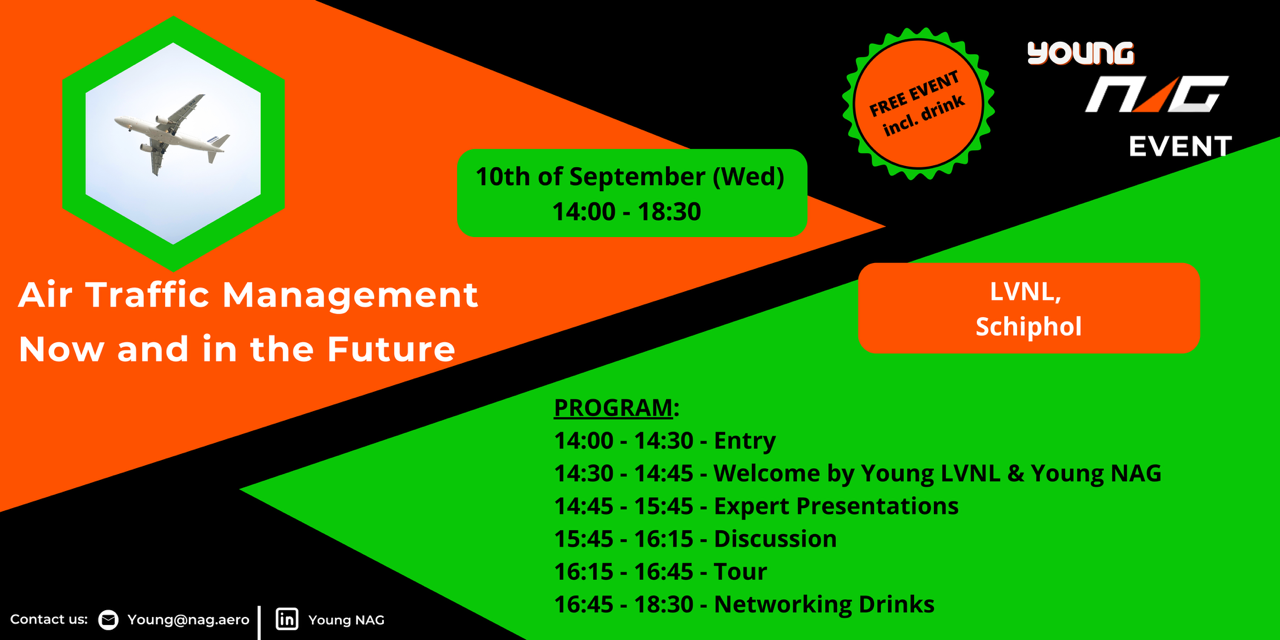 YOUNG
NAG
EVENT

FREE EVENT
incl. drink

10th of September (Wed)
14:00 - 18:30

Air Traffic Management
Now and in the Future

LVNL,
Schiphol

PROGRAM:
14:00 - 14:30 - Entry
14:30 - 14:45 - Welcome by Young LVNL & Young NAG
14:45 - 15:45 - Expert Presentations
15:45 - 16:15 - Discussion
16:15 - 16:45 - Tour
16:45 - 18:30 - Networking Drinks

Contact us: Young@nag.aero | Young NAG